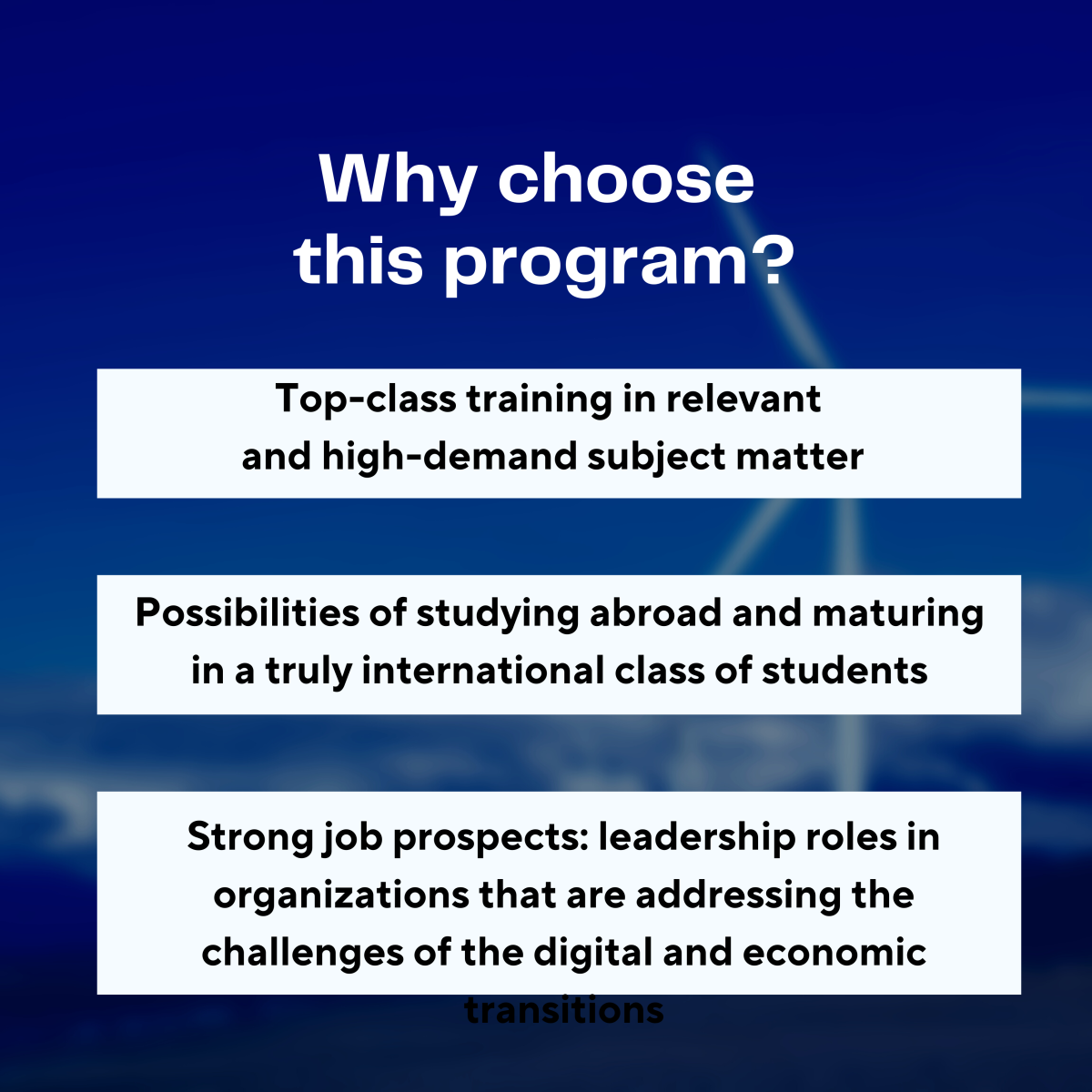 Why choose this program?

Top-class training in relevant and high-demand subject matter

Possibilities of studying abroad and maturing in a truly international class of students

Strong job prospects: leadership roles in organizations that are addressing the challenges of the digital and economic transitions